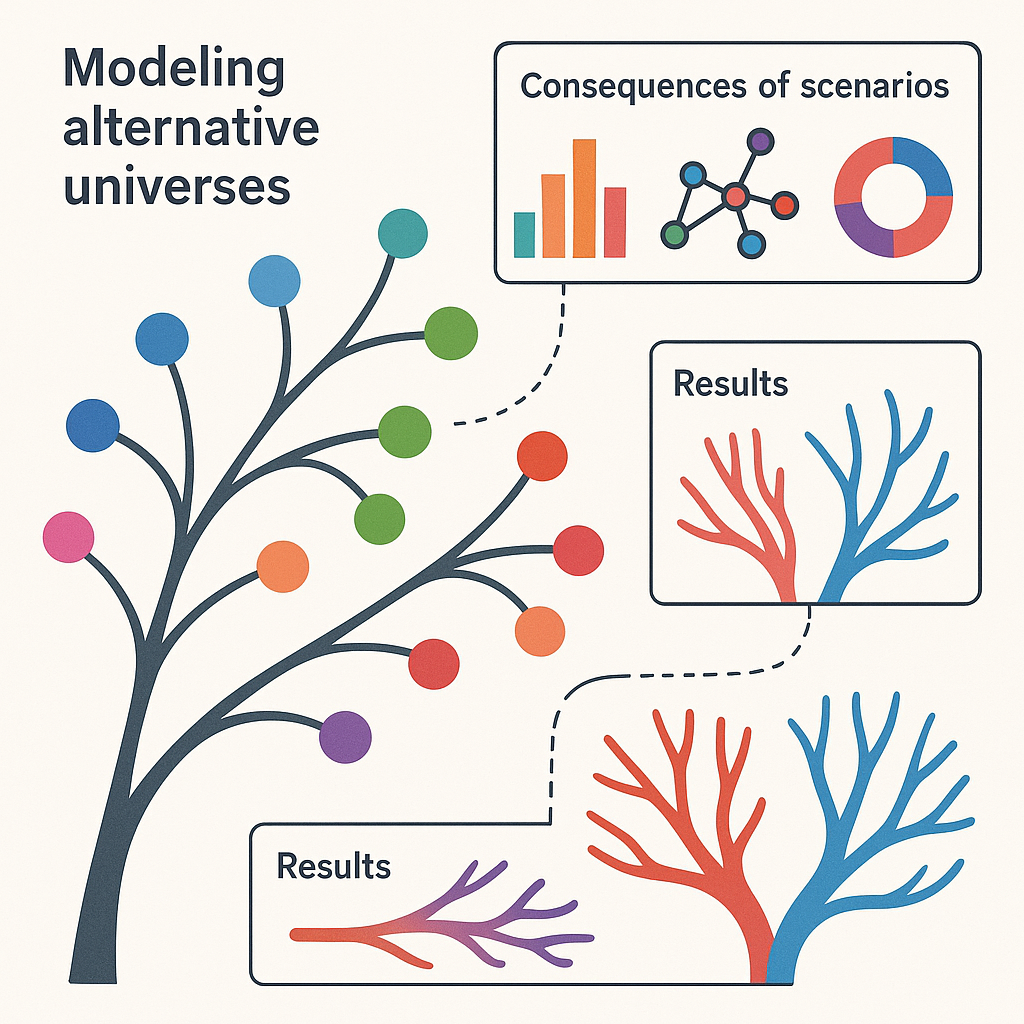 Modeling alternative universes

Consequences of scenarios

Results

Results